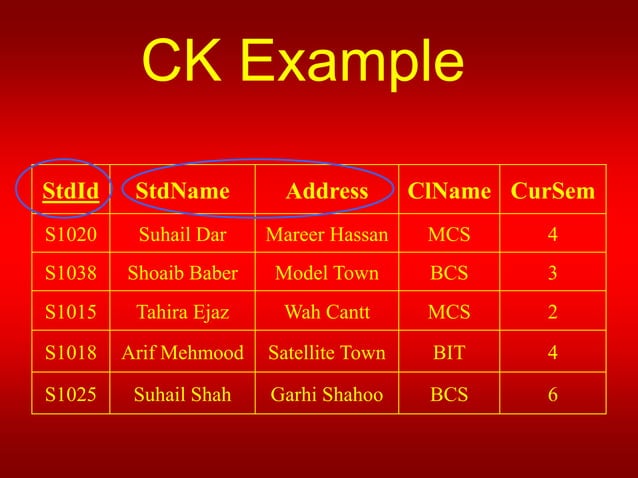 CK Example

| StdId | StdName | Address | ClName | CurSem |
|---|---|---|---|---|
| S1020 | Suhail Dar | Mareer Hassan | MCS | 4 |
| S1038 | Shoaib Baber | Model Town | BCS | 3 |
| S1015 | Tahira Ejaz | Wah Cantt | MCS | 2 |
| S1018 | Arif Mehmood | Satellite Town | BIT | 4 |
| S1025 | Suhail Shah | Garhi Shahoo | BCS | 6 |